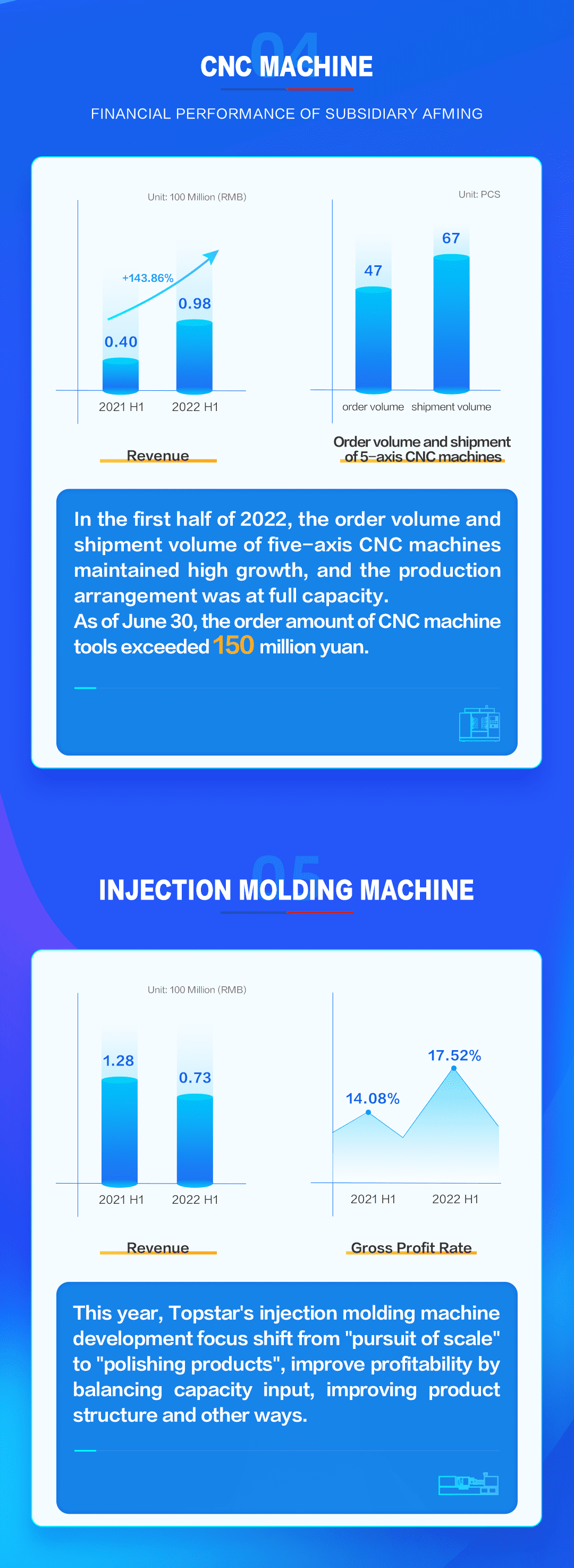 04

CNC MACHINE

FINANCIAL PERFORMANCE OF SUBSIDIARY AFMING

Unit: 100 Million (RMB)

+143.86%

0.40

0.98

2021 H1

2022 H1

Revenue

Unit: PCS

47

67

order volume

shipment volume

Order volume and shipment of 5-axis CNC machines

In the first half of 2022, the order volume and shipment volume of five-axis CNC machines maintained high growth, and the production arrangement was at full capacity.
As of June 30, the order amount of CNC machine tools exceeded 150 million yuan.

05

INJECTION MOLDING MACHINE

Unit: 100 Million (RMB)

1.28

0.73

2021 H1

2022 H1

Revenue

14.08%

17.52%

2021 H1

2022 H1

Gross Profit Rate

This year, Topstar's injection molding machine development focus shift from "pursuit of scale" to "polishing products", improve profitability by balancing capacity input, improving product structure and other ways.